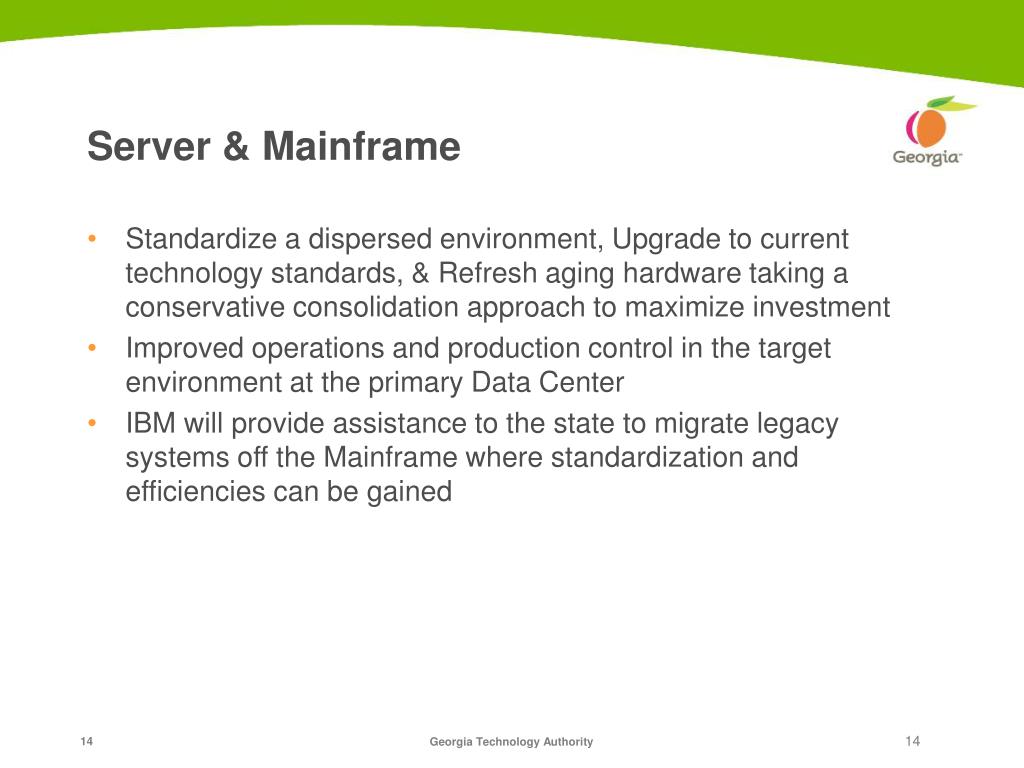 Server & Mainframe

Georgia

• Standardize a dispersed environment, Upgrade to current technology standards, & Refresh aging hardware taking a conservative consolidation approach to maximize investment
• Improved operations and production control in the target environment at the primary Data Center
• IBM will provide assistance to the state to migrate legacy systems off the Mainframe where standardization and efficiencies can be gained

14

Georgia Technology Authority

14